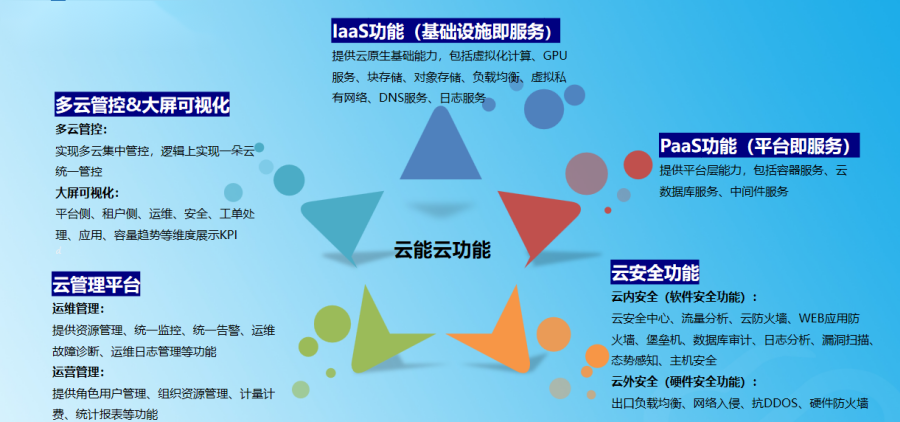 IaaS功能（基础设施即服务）
提供云原生基础能力，包括虚拟化计算、GPU服务、块存储、对象存储、负载均衡、虚拟私有网络、DNS服务、日志服务

多云管控&大屏可视化
多云管控：
实现多云集中管控，逻辑上实现一朵云统一管控
大屏可视化：
平台侧、租户侧、运维、安全、工单处理、应用、容量趋势等维度展示KPI

PaaS功能（平台即服务）
提供平台层能力，包括容器服务、云数据库服务、中间件服务

云能云功能

云管理平台
运维管理：
提供资源管理、统一监控、统一告警、运维故障诊断、运维日志管理等功能
运营管理：
提供角色用户管理、组织资源管理、计量计费、统计报表等功能

云安全功能
云内安全（软件安全功能）：
云安全中心、流量分析、云防火墙、WEB应用防火墙、堡垒机、数据库审计、日志分析、漏洞扫描、态势感知、主机安全
云外安全（硬件安全功能）：
出口负载均衡、网络入侵、抗DDOS、硬件防火墙